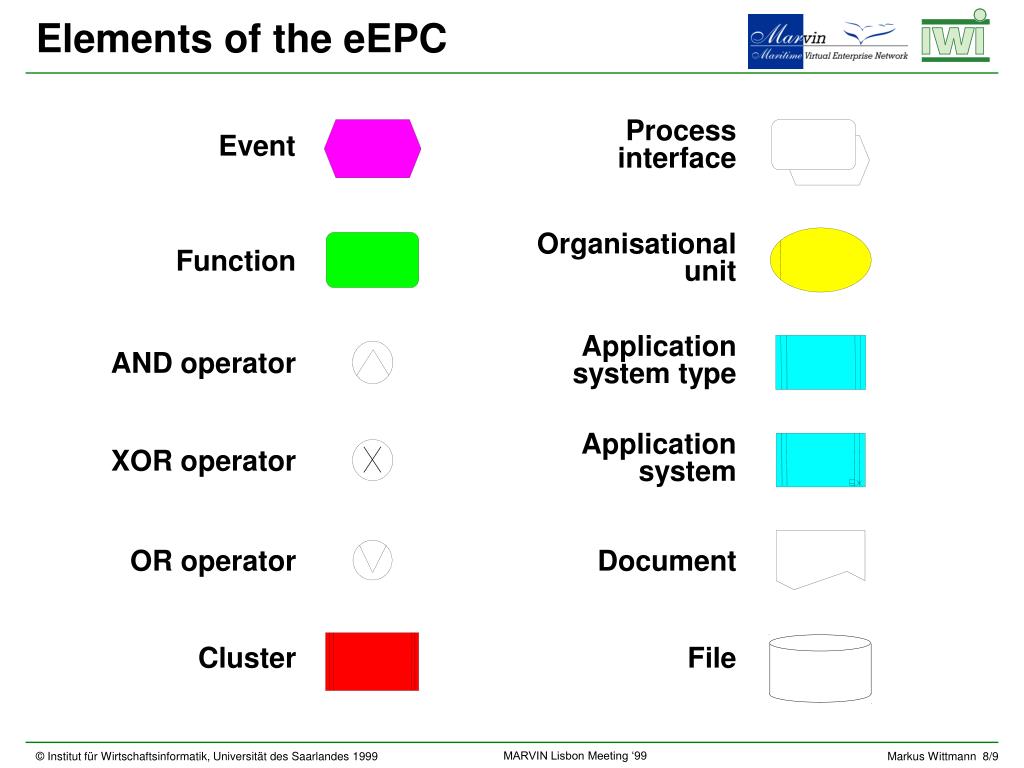 Elements of the eEPC

Marvin Maritime Virtual Enterprise Network

IWi

Event

Function

AND operator

XOR operator

OR operator

Cluster

Process interface

Organisational unit

Application system type

Application system

Document

File

© Institut für Wirtschaftsinformatik, Universität des Saarlandes 1999

MARVIN Lisbon Meeting '99

Markus Wittmann 8/9